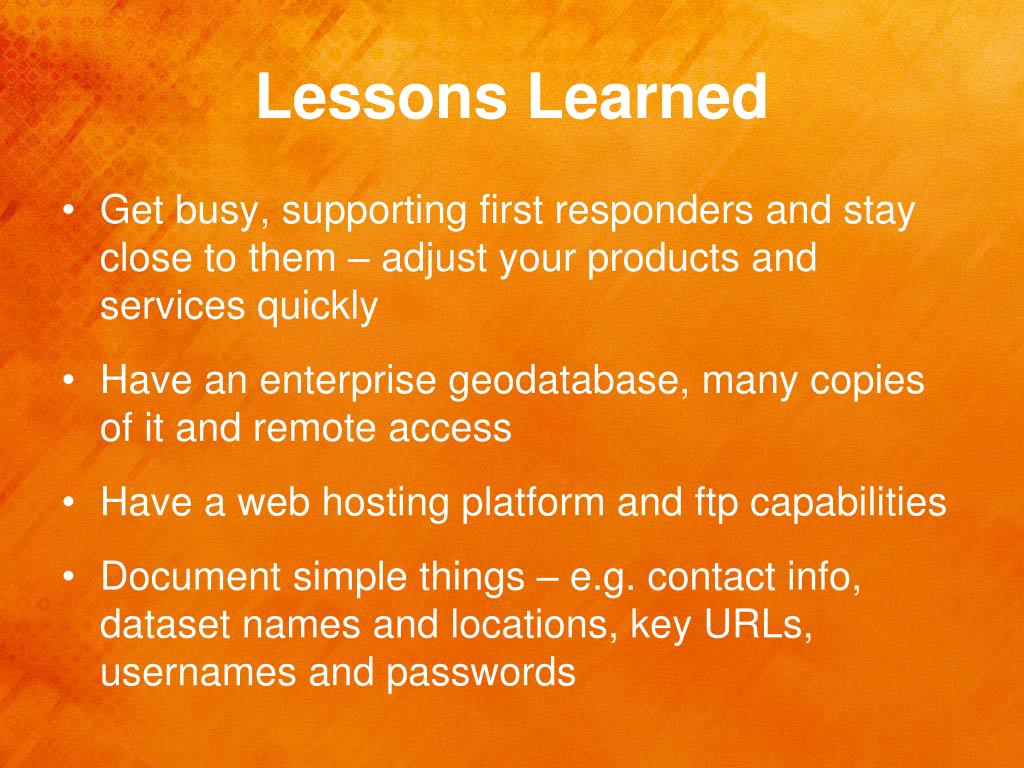 Lessons Learned

• Get busy, supporting first responders and stay close to them – adjust your products and services quickly

• Have an enterprise geodatabase, many copies of it and remote access

• Have a web hosting platform and ftp capabilities

• Document simple things – e.g. contact info, dataset names and locations, key URLs, usernames and passwords